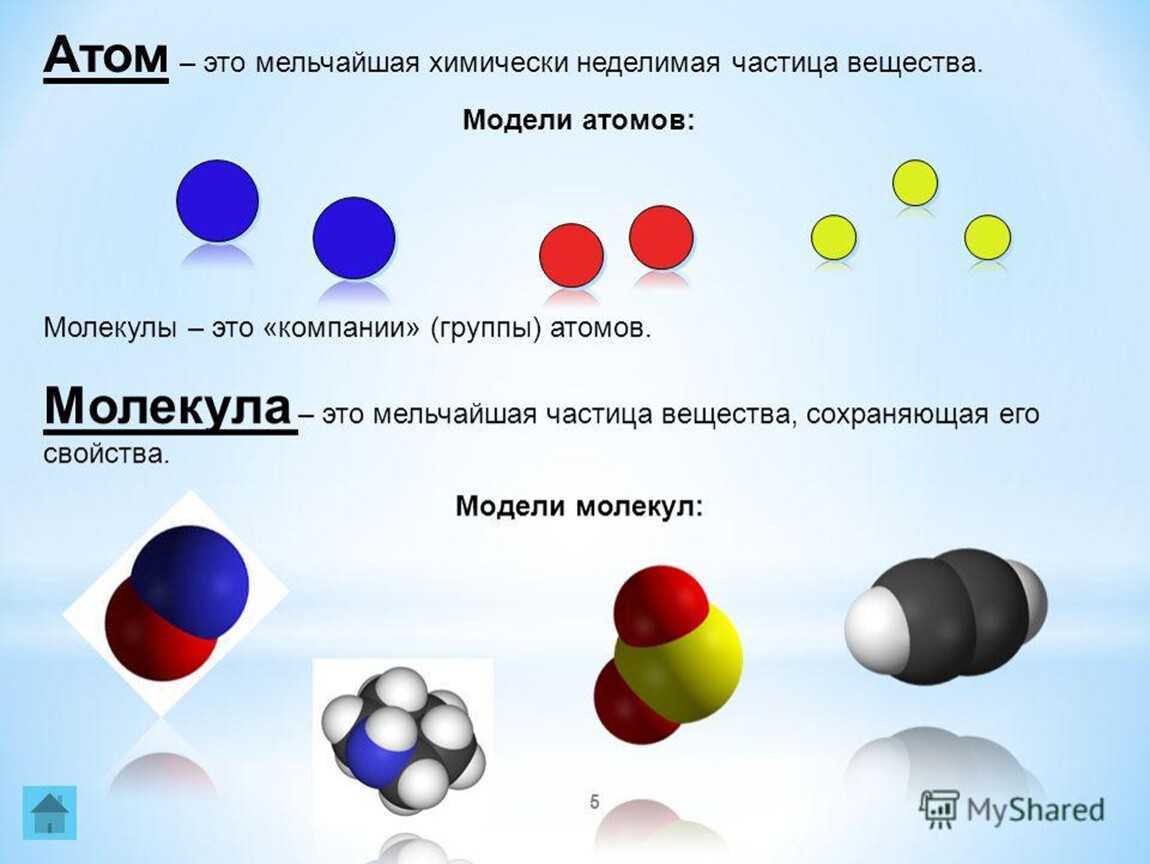 Атом – это мельчайшая химически неделимая частица вещества.

Модели атомов:

Молекулы – это «компании» (группы) атомов.

Молекула – это мельчайшая частица вещества, сохраняющая его свойства.

Модели молекул:

5

MyShared